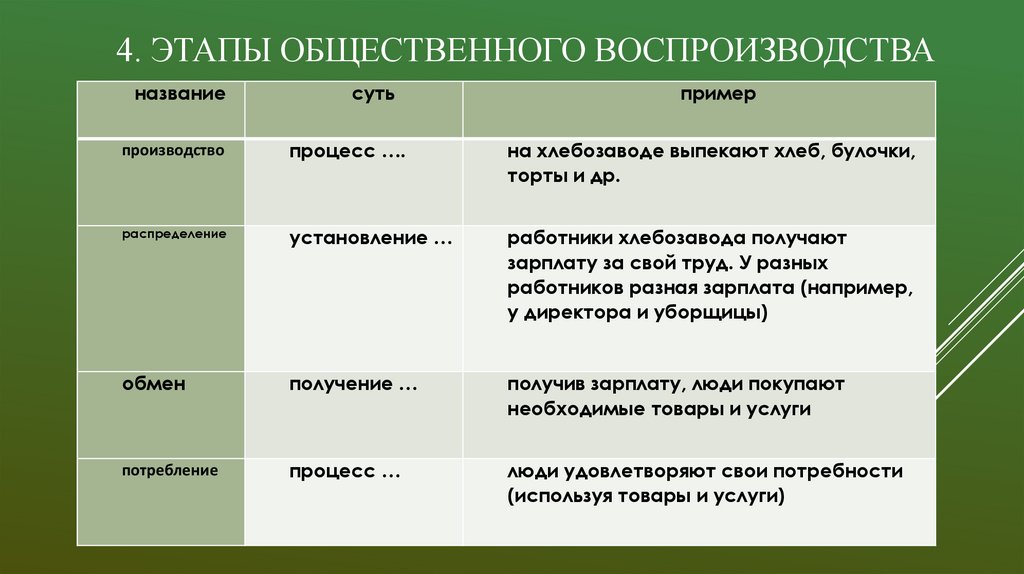 4. ЭТАПЫ ОБЩЕСТВЕННОГО ВОСПРОИЗВОДСТВА

| название | суть | пример |
|---|---|---|
| производство | процесс …. | на хлебозаводе выпекают хлеб, булочки, торты и др. |
| распределение | установление … | работники хлебозавода получают зарплату за свой труд. У разных работников разная зарплата (например, у директора и уборщицы) |
| обмен | получение … | получив зарплату, люди покупают необходимые товары и услуги |
| потребление | процесс … | люди удовлетворяют свои потребности (используя товары и услуги) |